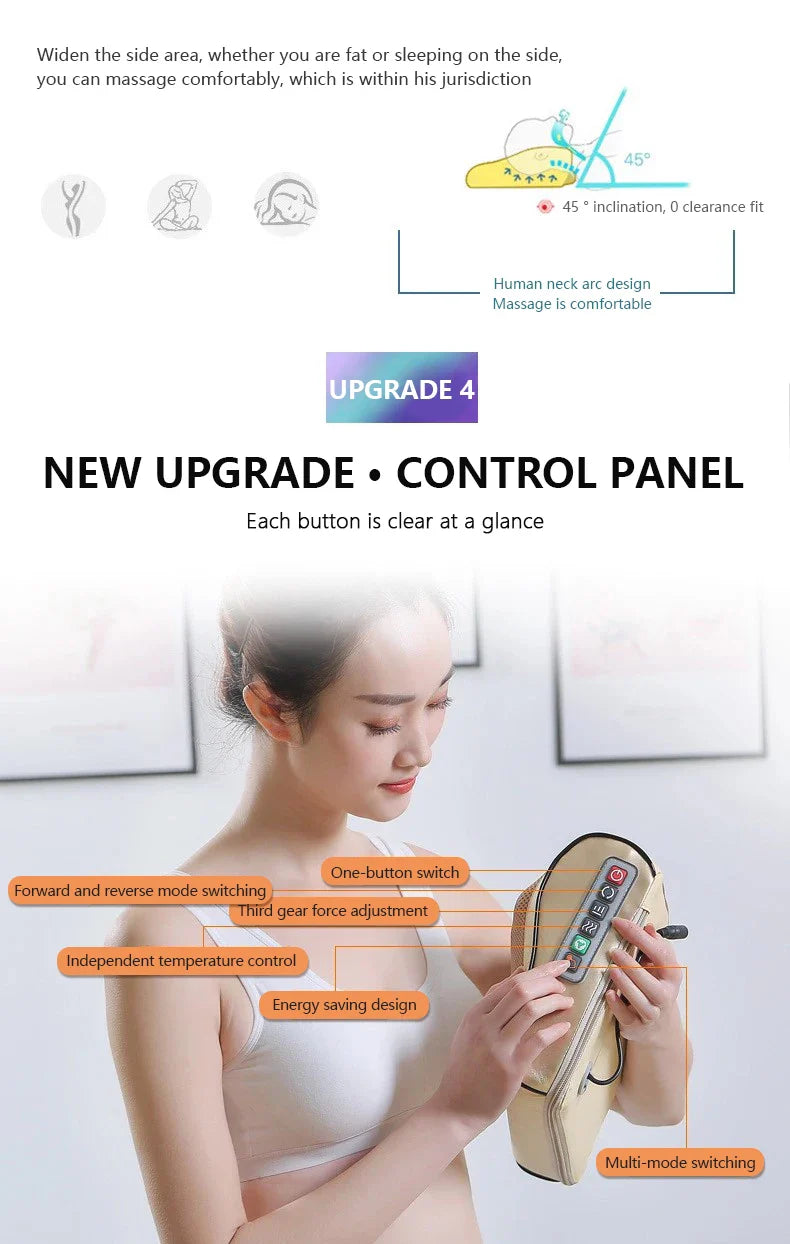 Widen the side area, whether you are fat or sleeping on the side, you can massage comfortably, which is within his jurisdiction

45°

45 ° inclination, 0 clearance fit

Human neck arc design
Massage is comfortable

UPGRADE 4

NEW UPGRADE • CONTROL PANEL

Each button is clear at a glance

One-button switch

Forward and reverse mode switching

Third gear force adjustment

Independent temperature control

Energy saving design

Multi-mode switching